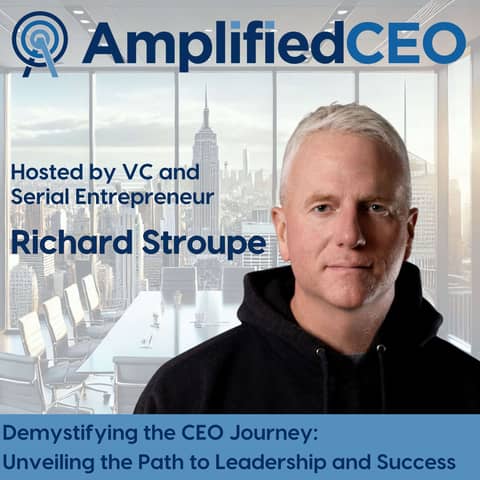 AmplifiedCEO

Hosted by VC and Serial Entrepreneur

Richard Stroupe

Demystifying the CEO Journey: Unveiling the Path to Leadership and Success